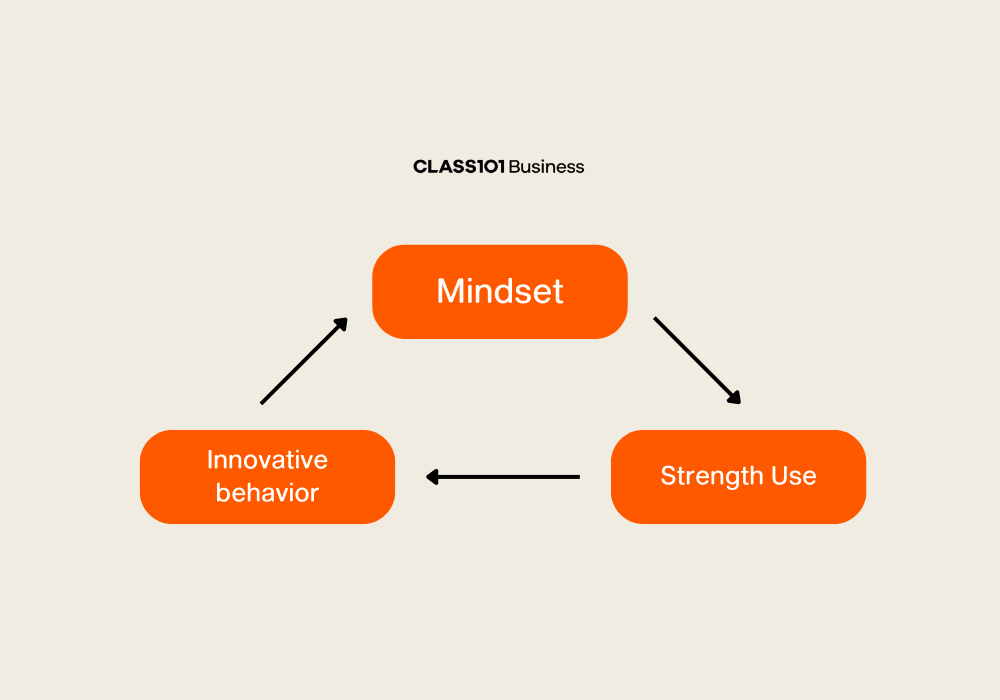 CLASS101 Business

Mindset

Strength Use

Innovative behavior